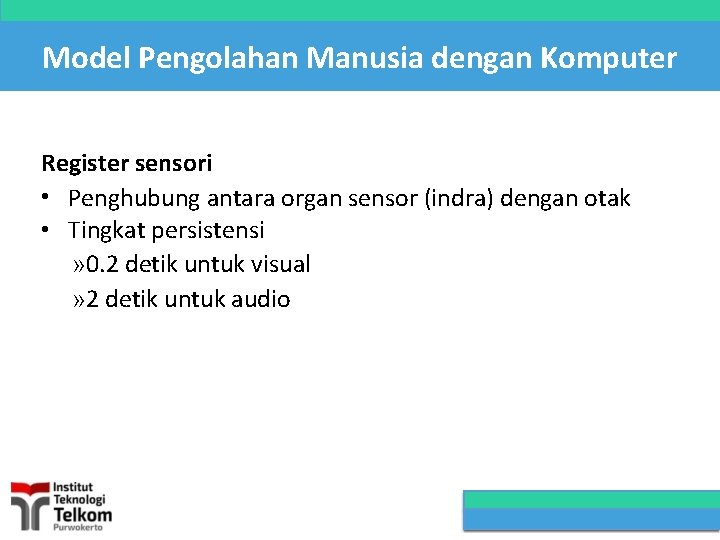 Model Pengolahan Manusia dengan Komputer

Register sensori

• Penghubung antara organ sensor (indra) dengan otak
• Tingkat persistensi
»0.2 detik untuk visual
»2 detik untuk audio

Institut Teknologi Telkom Purwokerto